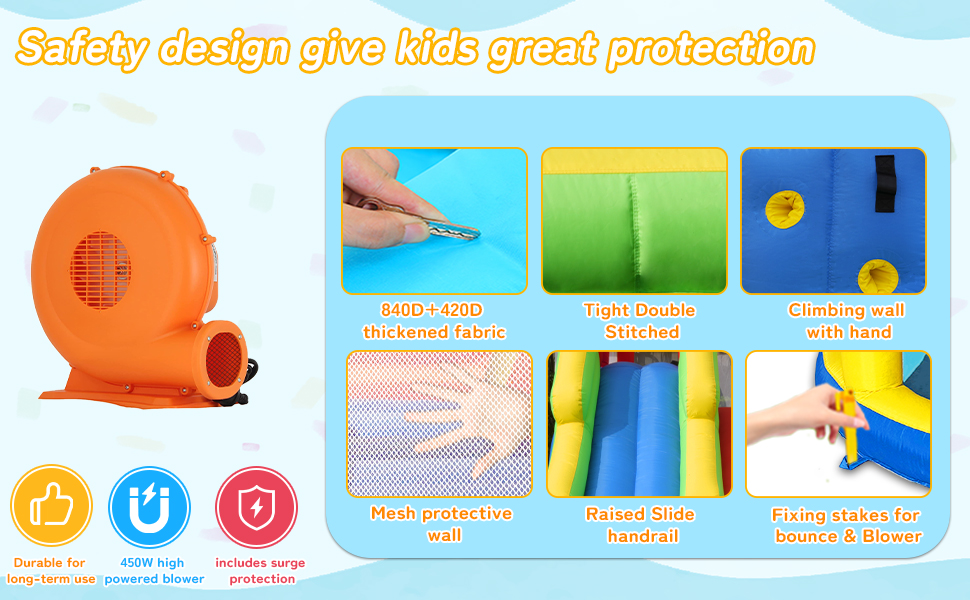 Safety design give kids great protection

840D+420D thickened fabric

Tight Double Stitched

Climbing wall with hand

Mesh protective wall

Raised Slide handrail

Fixing stakes for bounce & Blower

Durable for long-term use

450W high powered blower

includes surge protection